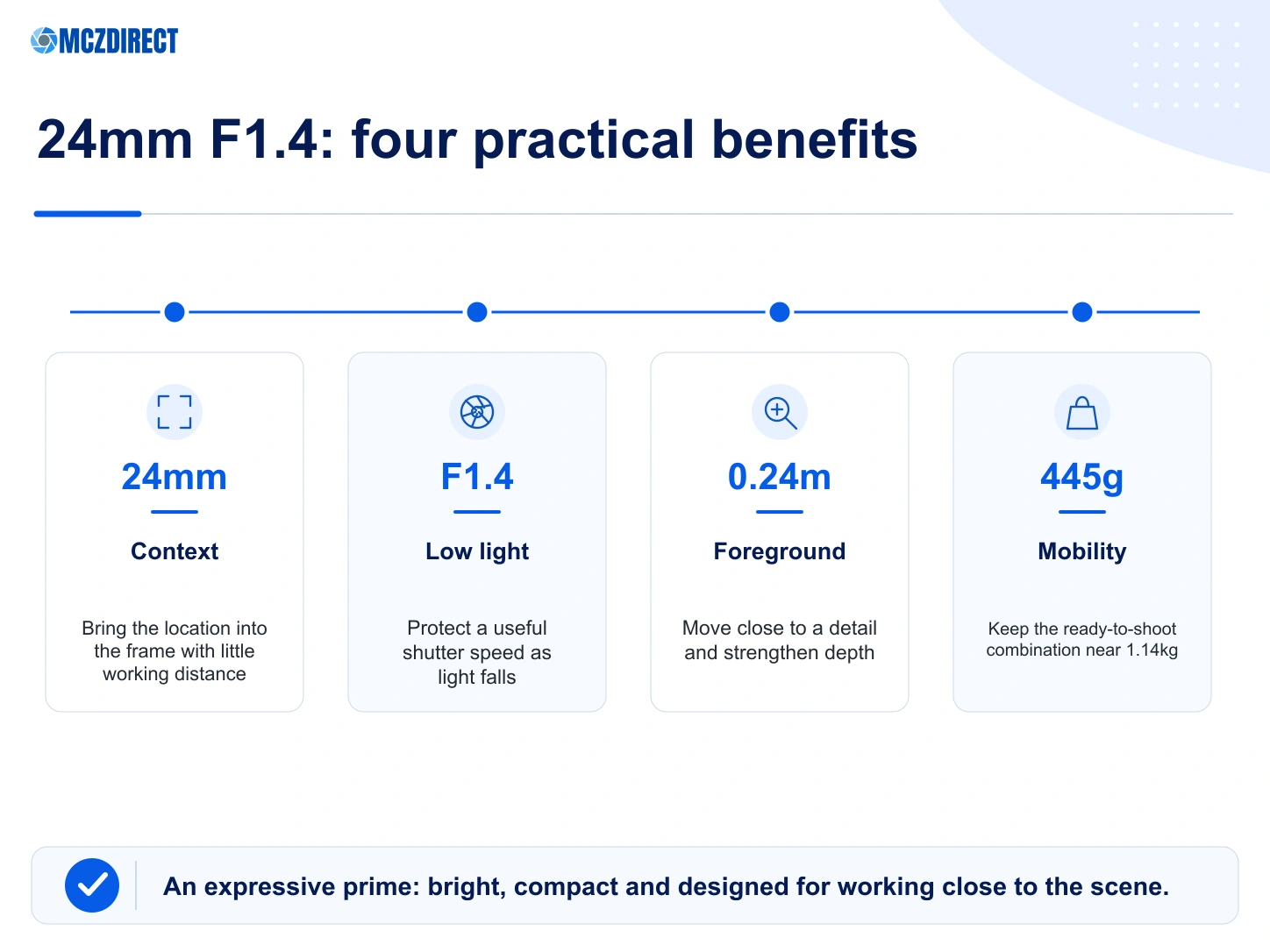 MCZDIRECT

24mm F1.4: four practical benefits

24mm

Context

Bring the location into the frame with little working distance

F1.4

Low light

Protect a useful shutter speed as light falls

0.24m

Foreground

Move close to a detail and strengthen depth

445g

Mobility

Keep the ready-to-shoot combination near 1.14kg

An expressive prime: bright, compact and designed for working close to the scene.